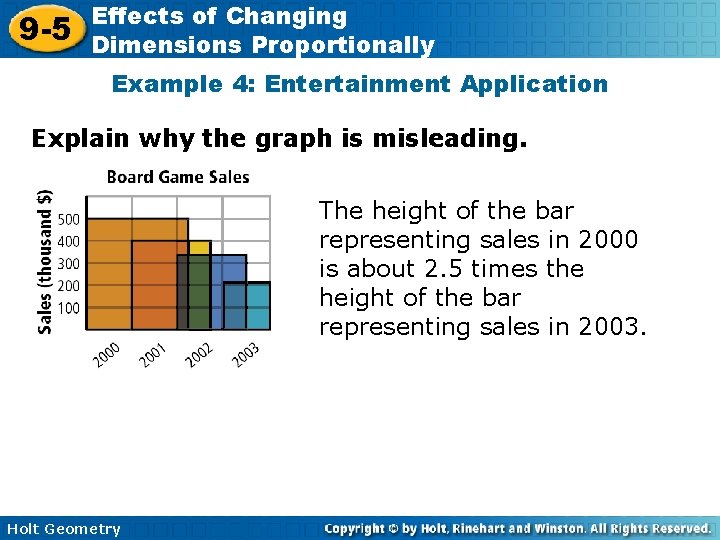 9-5 Effects of Changing Dimensions Proportionally

Example 4: Entertainment Application

Explain why the graph is misleading.

Board Game Sales

Sales (thousand $)

500
400
300
200
100

2000 2001 2002 2003

The height of the bar representing sales in 2000 is about 2.5 times the height of the bar representing sales in 2003.

Holt Geometry

Copyright © by Holt, Rinehart and Winston. All Rights Reserved.